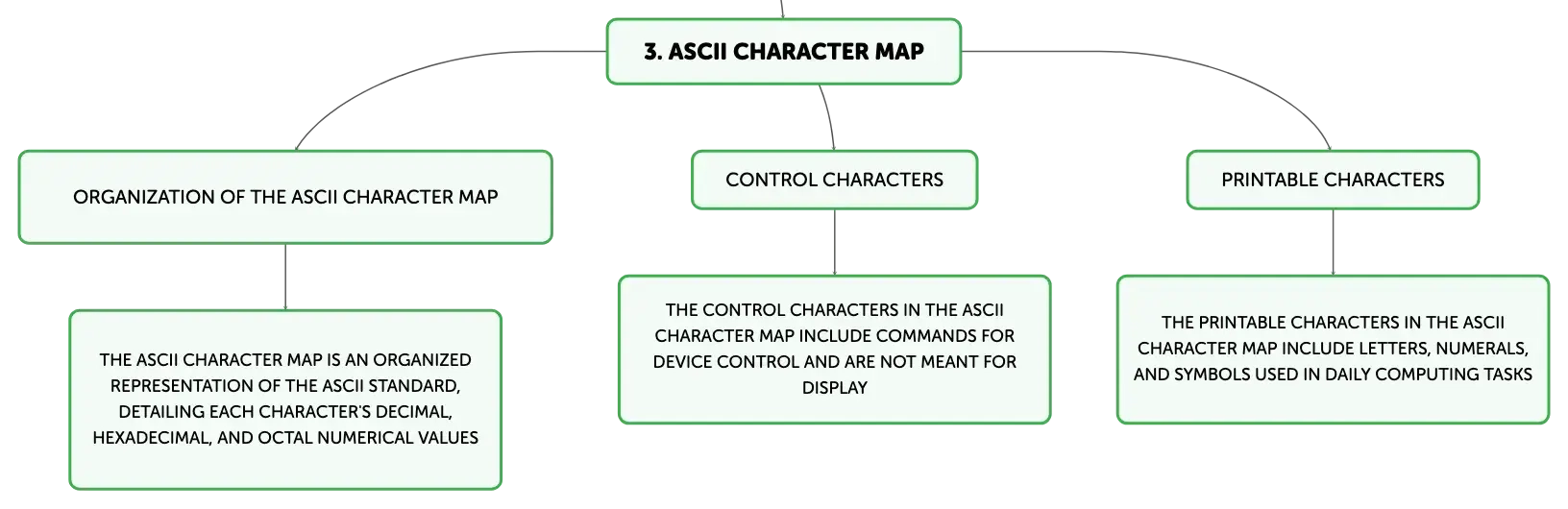 3. ASCII CHARACTER MAP

ORGANIZATION OF THE ASCII CHARACTER MAP

THE ASCII CHARACTER MAP IS AN ORGANIZED REPRESENTATION OF THE ASCII STANDARD, DETAILING EACH CHARACTER'S DECIMAL, HEXADECIMAL, AND OCTAL NUMERICAL VALUES

CONTROL CHARACTERS

THE CONTROL CHARACTERS IN THE ASCII CHARACTER MAP INCLUDE COMMANDS FOR DEVICE CONTROL AND ARE NOT MEANT FOR DISPLAY

PRINTABLE CHARACTERS

THE PRINTABLE CHARACTERS IN THE ASCII CHARACTER MAP INCLUDE LETTERS, NUMERALS, AND SYMBOLS USED IN DAILY COMPUTING TASKS